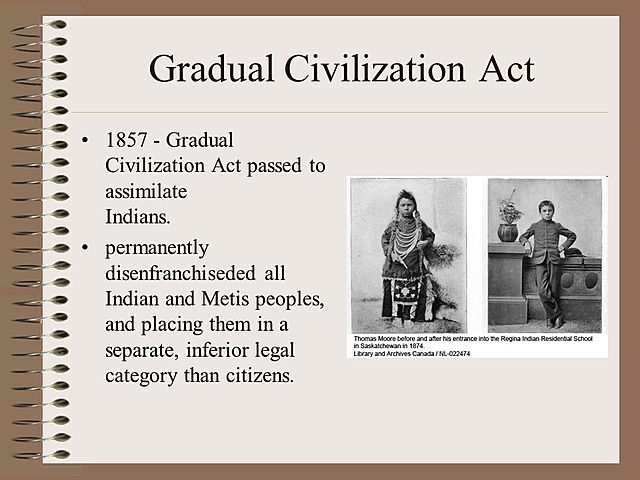 Gradual Civilization Act

• 1857 - Gradual Civilization Act passed to assimilate Indians.

• permanently disenfranchiseded all Indian and Metis peoples, and placing them in a separate, inferior legal category than citizens.

Thomas Moore before and after his entrance into the Regina Indian Residential School in Saskatchewan in 1874.
Library and Archives Canada / NL-022474